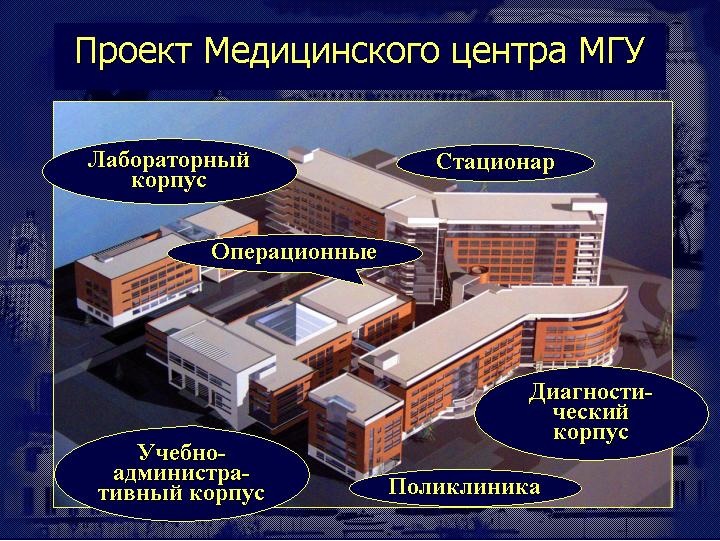 Проект Медицинского центра МГУ

Лабораторный корпус

Стационар

Операционные

Диагностический корпус

Учебно-административный корпус

Поликлиника